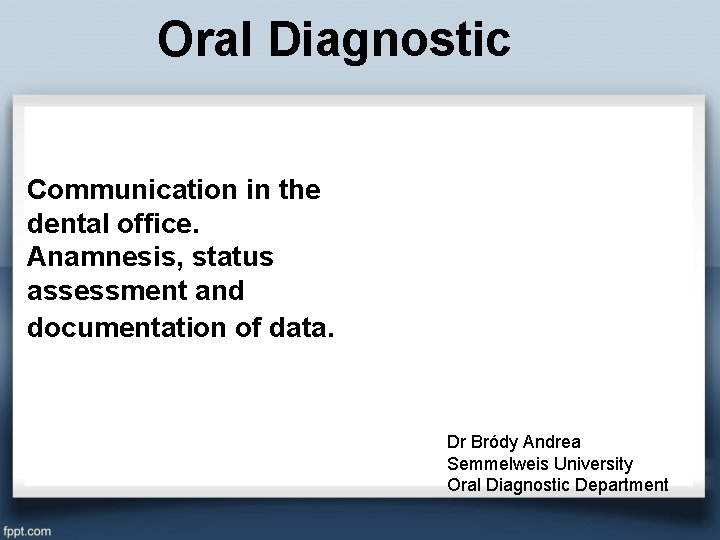 Oral Diagnostic

Communication in the dental office. Anamnesis, status assessment and documentation of data.

Dr Bródy Andrea
Semmelweis University
Oral Diagnostic Department

fppt.com